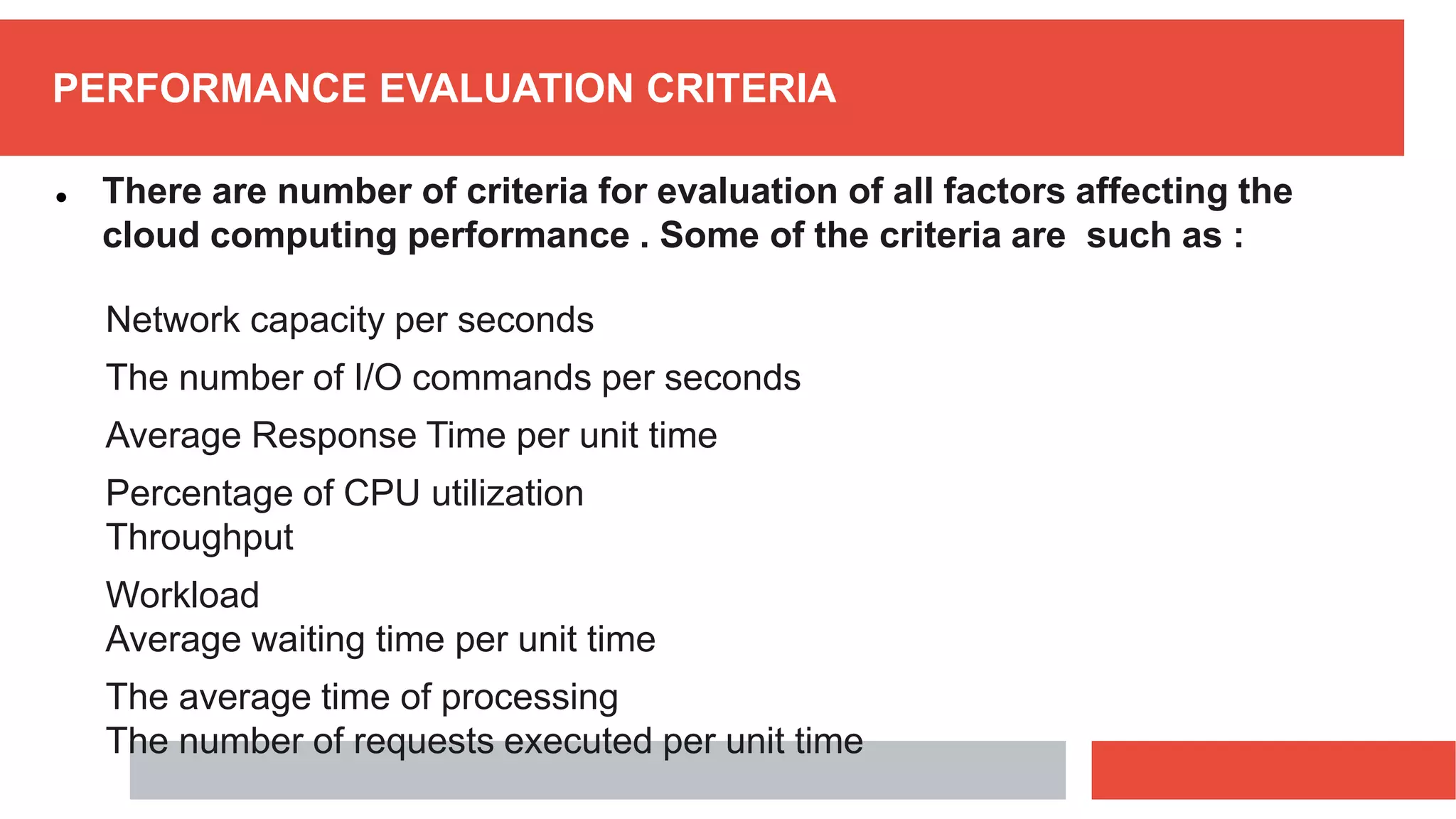 PERFORMANCE EVALUATION CRITERIA

• There are number of criteria for evaluation of all factors affecting the cloud computing performance . Some of the criteria are such as :

Network capacity per seconds

The number of I/O commands per seconds

Average Response Time per unit time

Percentage of CPU utilization
Throughput

Workload
Average waiting time per unit time

The average time of processing
The number of requests executed per unit time